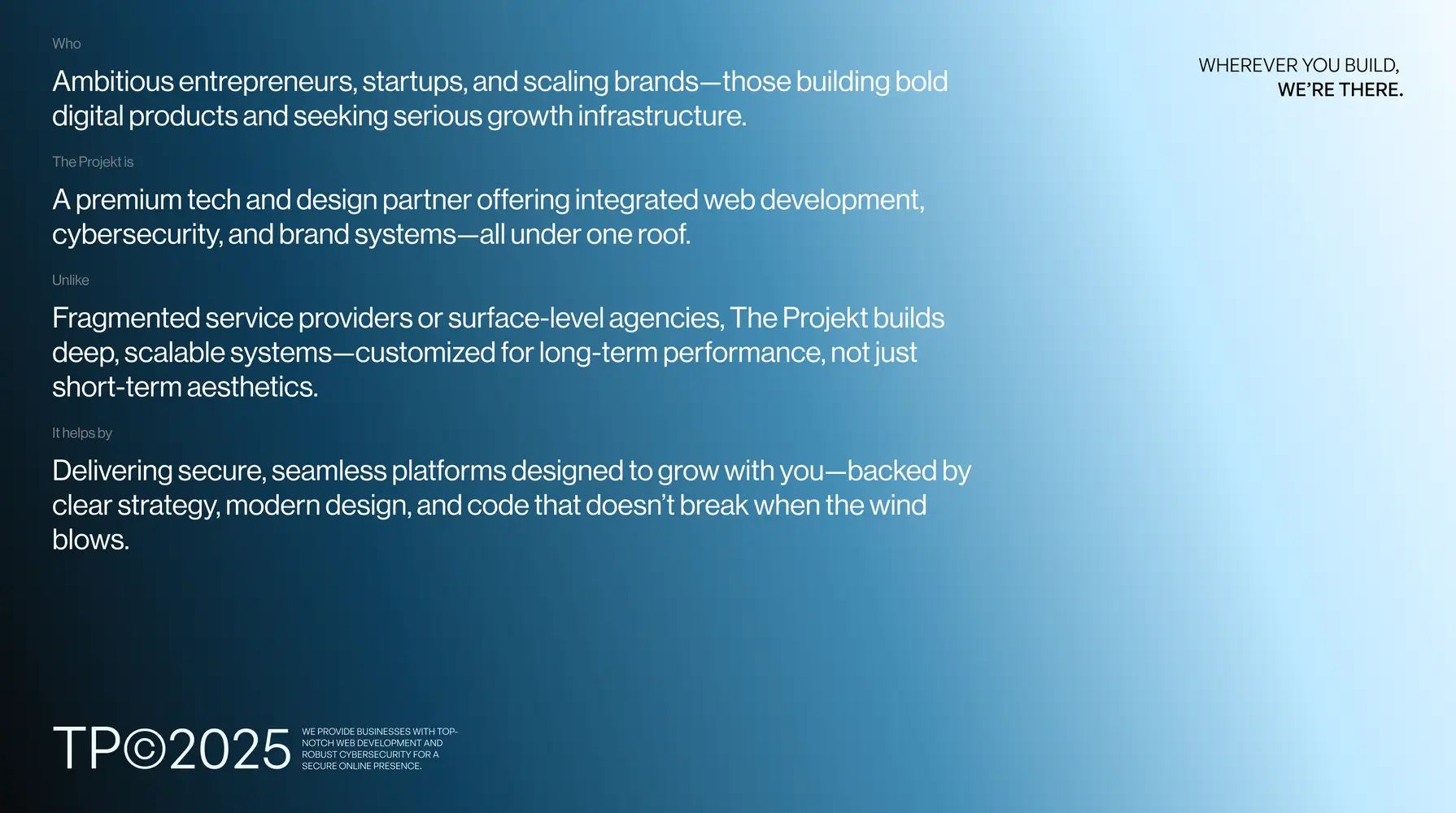 Who

Ambitious entrepreneurs, startups, and scaling brands—those building bold digital products and seeking serious growth infrastructure.

The Projekt is

A premium tech and design partner offering integrated web development, cybersecurity, and brand systems—all under one roof.

Unlike

Fragmented service providers or surface-level agencies, The Projekt builds deep, scalable systems—customized for long-term performance, not just short-term aesthetics.

It helps by

Delivering secure, seamless platforms designed to grow with you—backed by clear strategy, modern design, and code that doesn't break when the wind blows.

WHEREVER YOU BUILD,
WE'RE THERE.

TP©2025

WE PROVIDE BUSINESSES WITH TOP-NOTCH WEB DEVELOPMENT AND ROBUST CYBERSECURITY FOR A SECURE ONLINE PRESENCE.